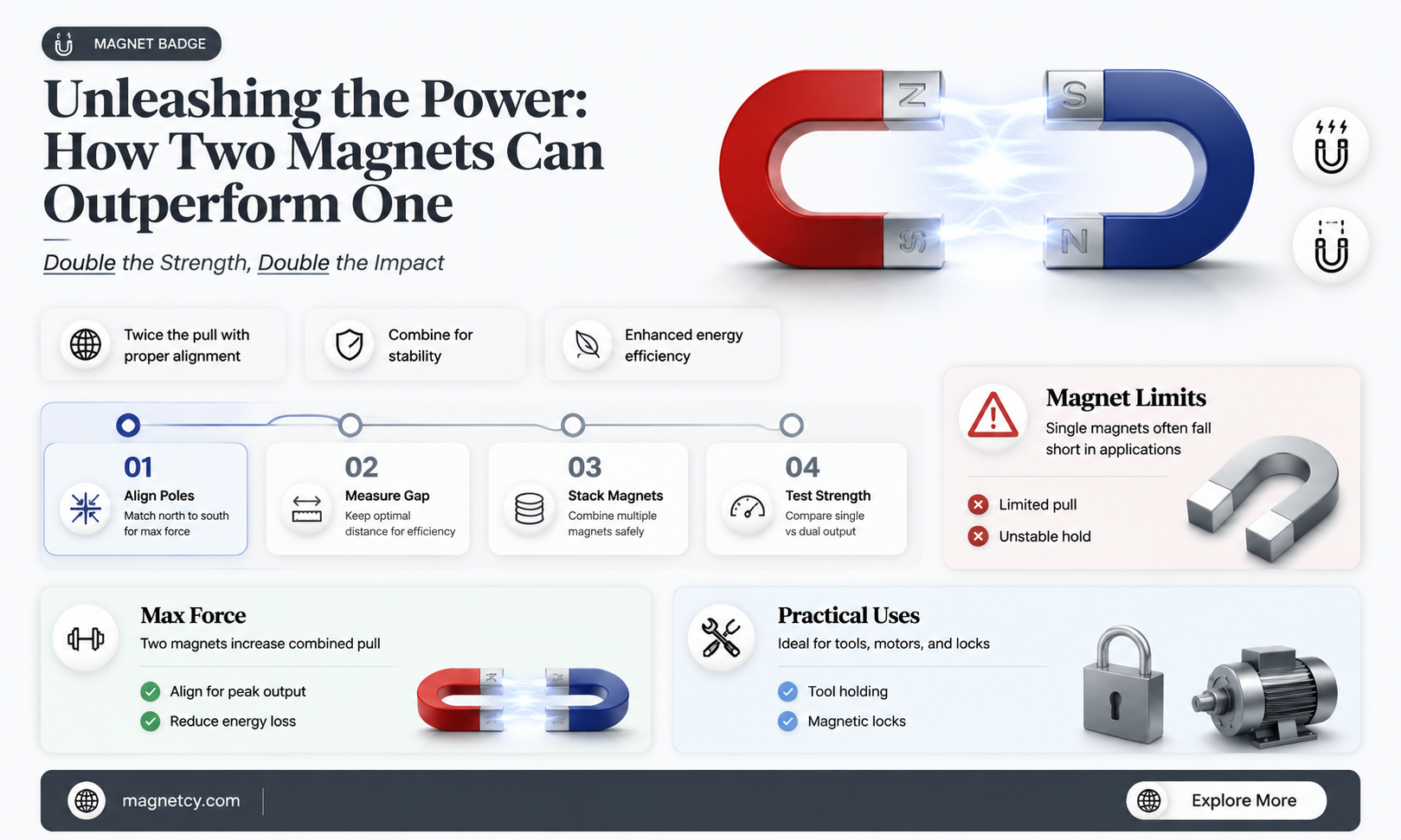 MAGNET BADGE

Unleashing the Power: How Two Magnets Can Outperform One

Double the Strength, Double the Impact

N S S N

Twice the pull with proper alignment

Combine for stability

Enhanced energy efficiency

01
Align Poles
Match north to south for max force

02
Measure Gap
Keep optimal distance for efficiency

03
Stack Magnets
Combine multiple magnets safely

04
Test Strength
Compare single vs dual output

Magnet Limits
Single magnets often fall short in applications

Limited pull
Unstable hold

Max Force
Two magnets increase combined pull

Align for peak output
Reduce energy loss

Practical Uses
Ideal for tools, motors, and locks

Tool holding
Magnetic locks

magnetcy.com

Explore More